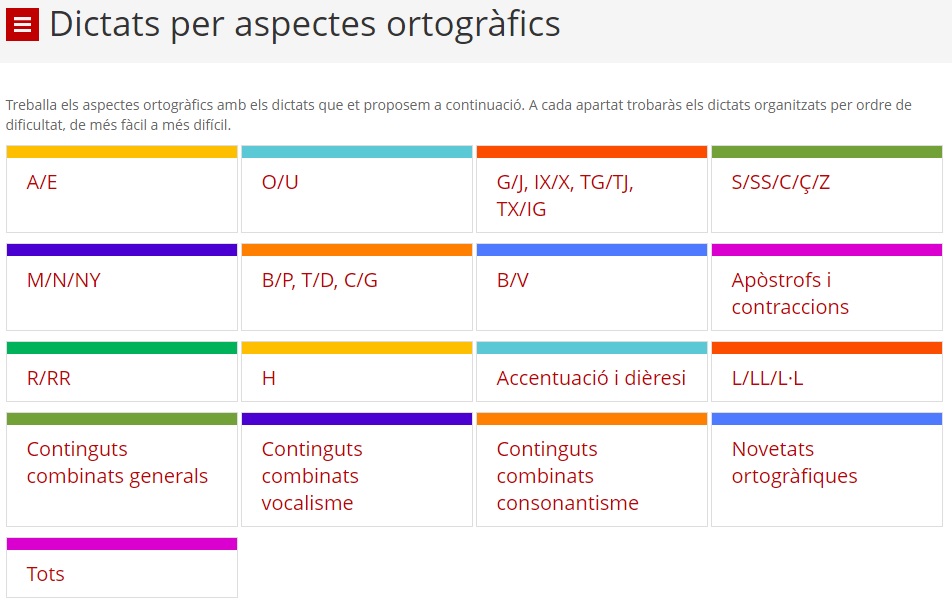 Dictats per aspectes ortogràfics

Treballa els aspectes ortogràfics amb els dictats que et proposem a continuació. A cada apartat trobaràs els dictats organitzats per ordre de dificultat, de més fàcil a més difícil.

A/E

O/U

G/J, IX/X, TG/TJ, TX/IG

S/SS/C/Ç/Z

M/N/NY

B/P, T/D, C/G

B/V

Apòstrofs i contraccions

R/RR

H

Accentuació i dièresi

L/LL/L·L

Continguts combinats generals

Continguts combinats vocalisme

Continguts combinats consonantisme

Novetats ortogràfiques

Tots